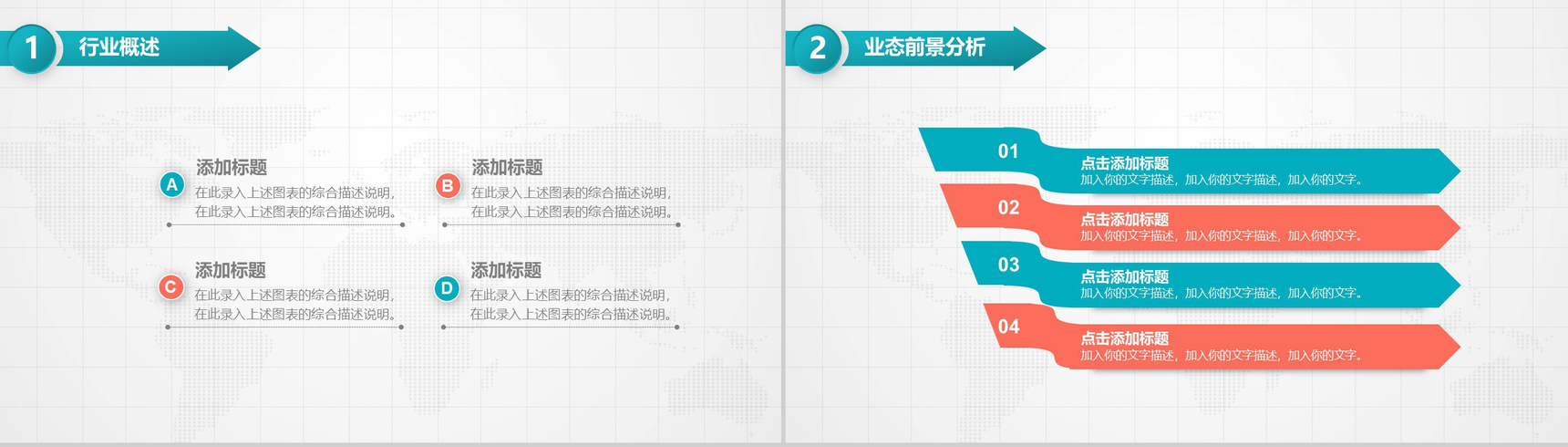 1 行业概述

A 添加标题
在此录入上述图表的综合描述说明，在此录入上述图表的综合描述说明。

B 添加标题
在此录入上述图表的综合描述说明，在此录入上述图表的综合描述说明。

C 添加标题
在此录入上述图表的综合描述说明，在此录入上述图表的综合描述说明。

D 添加标题
在此录入上述图表的综合描述说明，在此录入上述图表的综合描述说明。

2 业态前景分析

01 点击添加标题
加入你的文字描述，加入你的文字描述，加入你的文字。

02 点击添加标题
加入你的文字描述，加入你的文字描述，加入你的文字。

03 点击添加标题
加入你的文字描述，加入你的文字描述，加入你的文字。

04 点击添加标题
加入你的文字描述，加入你的文字描述，加入你的文字。